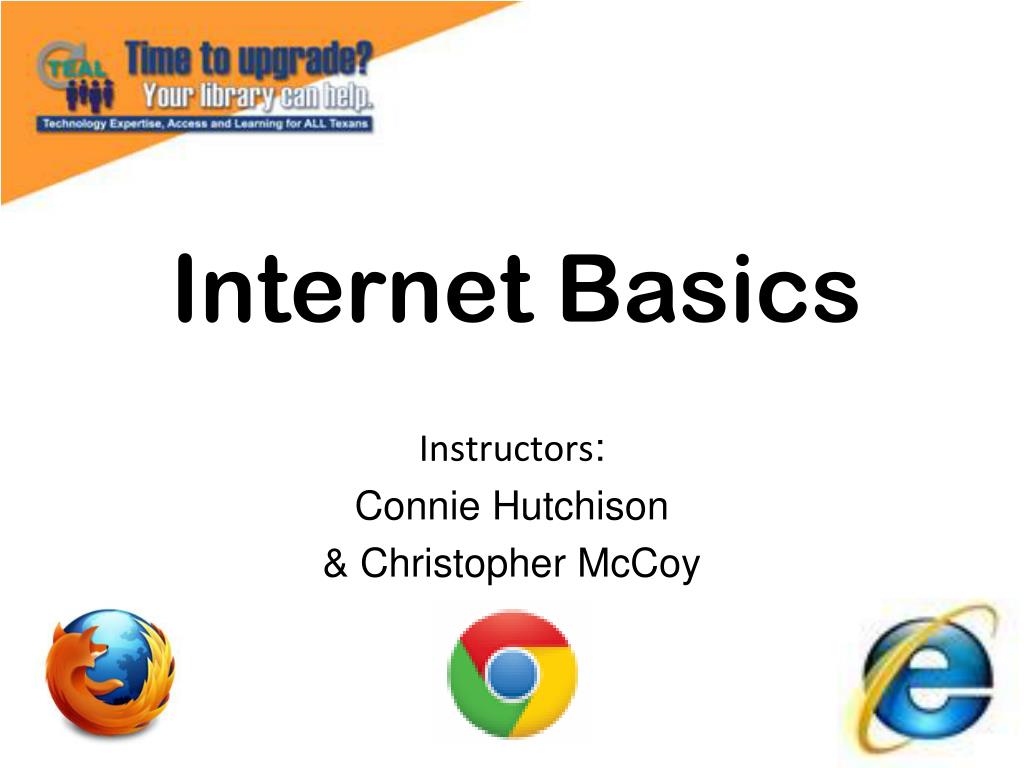 TEAL
Time to upgrade?
Your library can help.
Technology Expertise, Access and Learning for ALL Texans

Internet Basics

Instructors:
Connie Hutchison
& Christopher McCoy